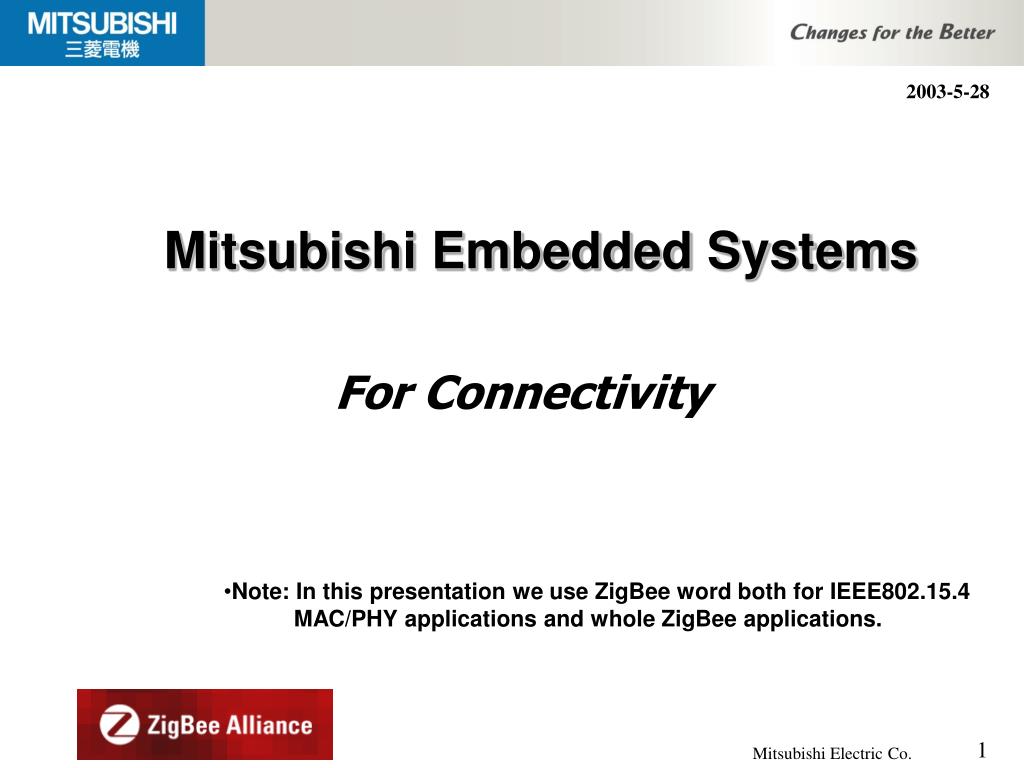 MITSUBISHI
三菱電機

Changes for the Better

2003-5-28

Mitsubishi Embedded Systems

For Connectivity

•Note: In this presentation we use ZigBee word both for IEEE802.15.4 MAC/PHY applications and whole ZigBee applications.

ZigBee Alliance

Mitsubishi Electric Co.

1